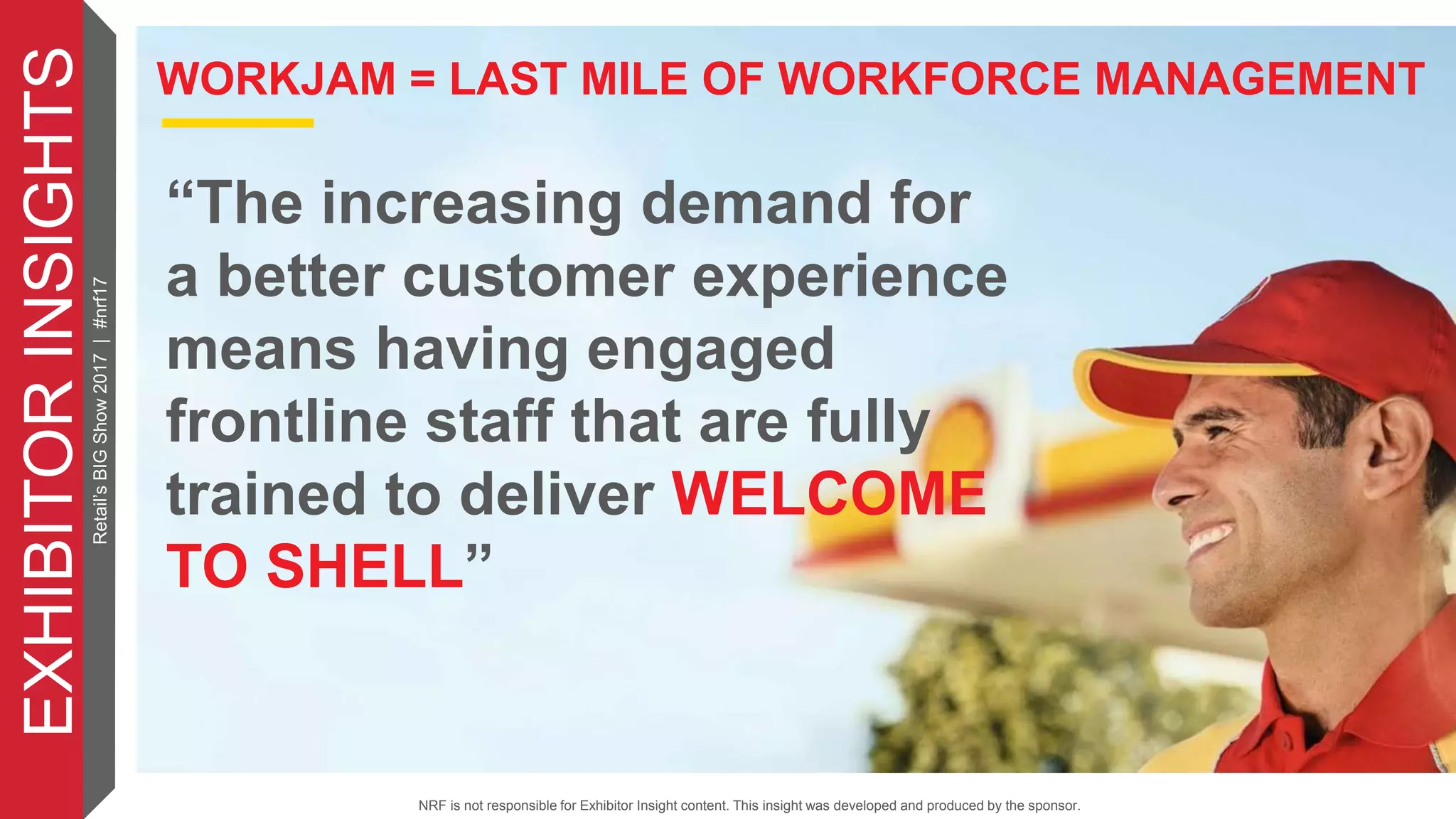 EXHIBITOR INSIGHTS

Retail's BIG Show 2017 | #nrf17

WORKJAM = LAST MILE OF WORKFORCE MANAGEMENT

“The increasing demand for a better customer experience means having engaged frontline staff that are fully trained to deliver WELCOME TO SHELL”

NRF is not responsible for Exhibitor Insight content. This insight was developed and produced by the sponsor.